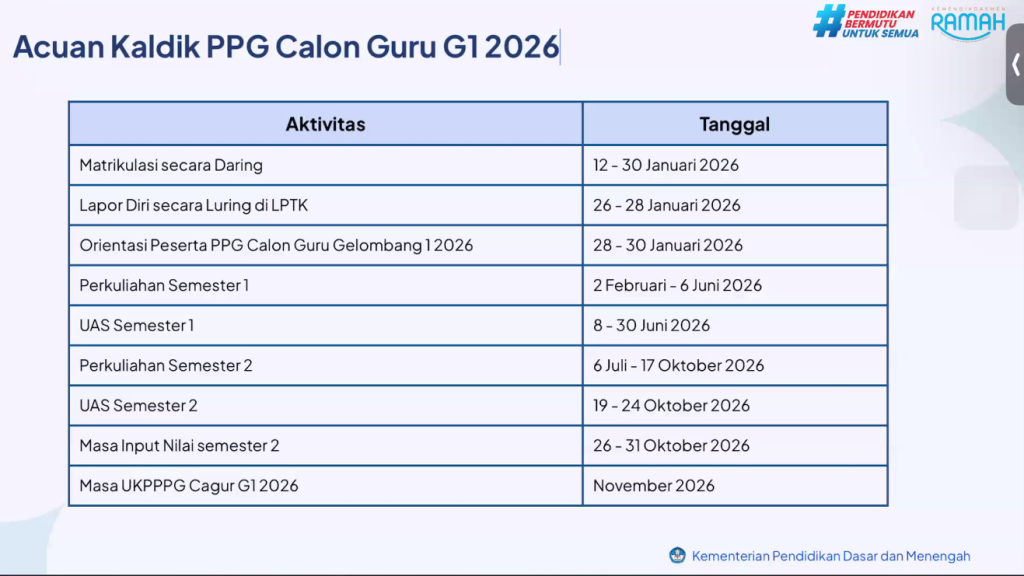 Acuan Kaldik PPG Calon Guru G1 2026

#PENDIDIKAN BERMUTU UNTUK SEMUA

KEMENDIKDASMEN RAMAH

| Aktivitas | Tanggal |
|---|---|
| Matrikulasi secara Daring | 12 - 30 Januari 2026 |
| Lapor Diri secara Luring di LPTK | 26 - 28 Januari 2026 |
| Orientasi Peserta PPG Calon Guru Gelombang 1 2026 | 28 - 30 Januari 2026 |
| Perkuliahan Semester 1 | 2 Februari - 6 Juni 2026 |
| UAS Semester 1 | 8 - 30 Juni 2026 |
| Perkuliahan Semester 2 | 6 Juli - 17 Oktober 2026 |
| UAS Semester 2 | 19 - 24 Oktober 2026 |
| Masa Input Nilai semester 2 | 26 - 31 Oktober 2026 |
| Masa UKPPPG Cagur G1 2026 | November 2026 |

Kementerian Pendidikan Dasar dan Menengah